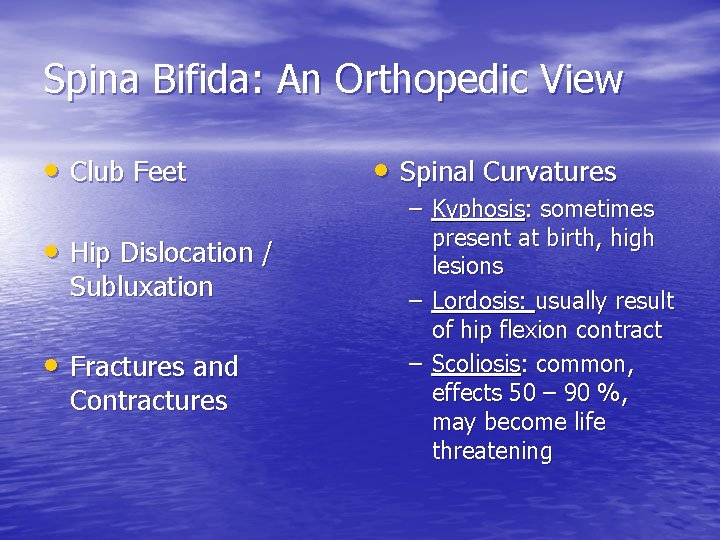 Spina Bifida: An Orthopedic View

• Club Feet

• Hip Dislocation / Subluxation

• Fractures and Contractures

• Spinal Curvatures
– Kyphosis: sometimes present at birth, high lesions
– Lordosis: usually result of hip flexion contract
– Scoliosis: common, effects 50 – 90 %, may become life threatening